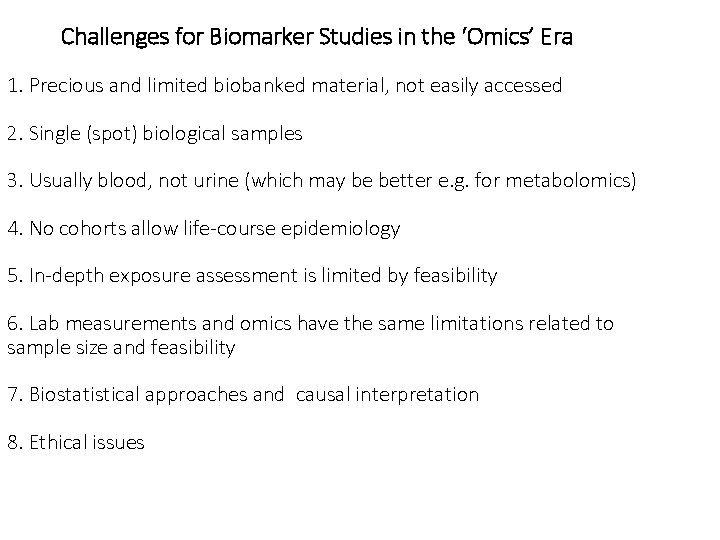 Challenges for Biomarker Studies in the 'Omics' Era

1. Precious and limited biobanked material, not easily accessed

2. Single (spot) biological samples

3. Usually blood, not urine (which may be better e.g. for metabolomics)

4. No cohorts allow life-course epidemiology

5. In-depth exposure assessment is limited by feasibility

6. Lab measurements and omics have the same limitations related to sample size and feasibility

7. Biostatistical approaches and causal interpretation

8. Ethical issues